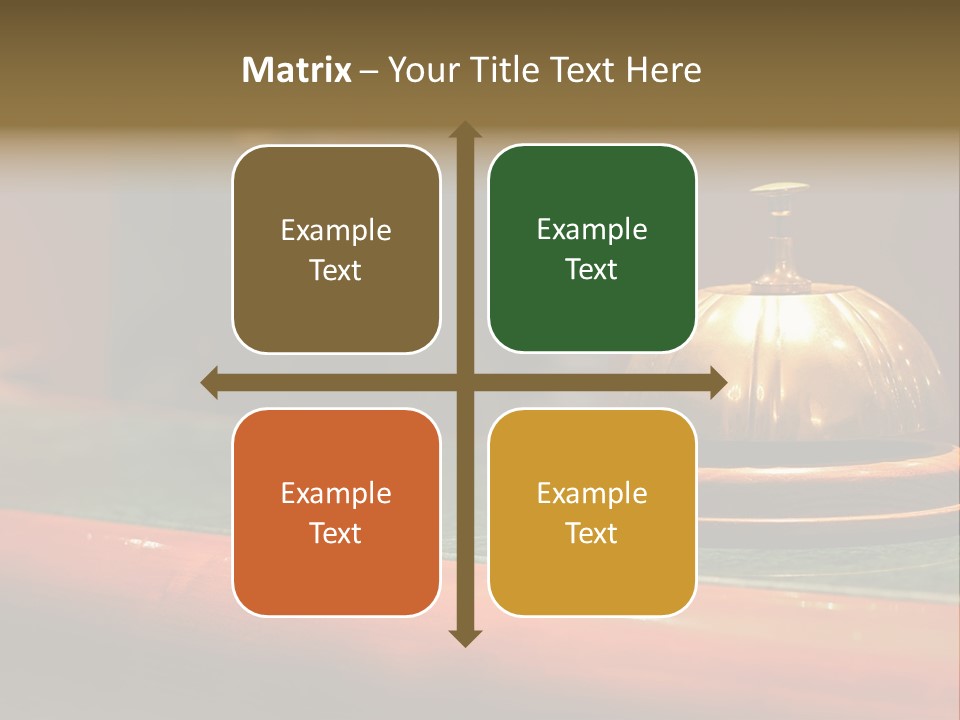 Matrix – Your Title Text Here

Example Text

Example Text

Example Text

Example Text